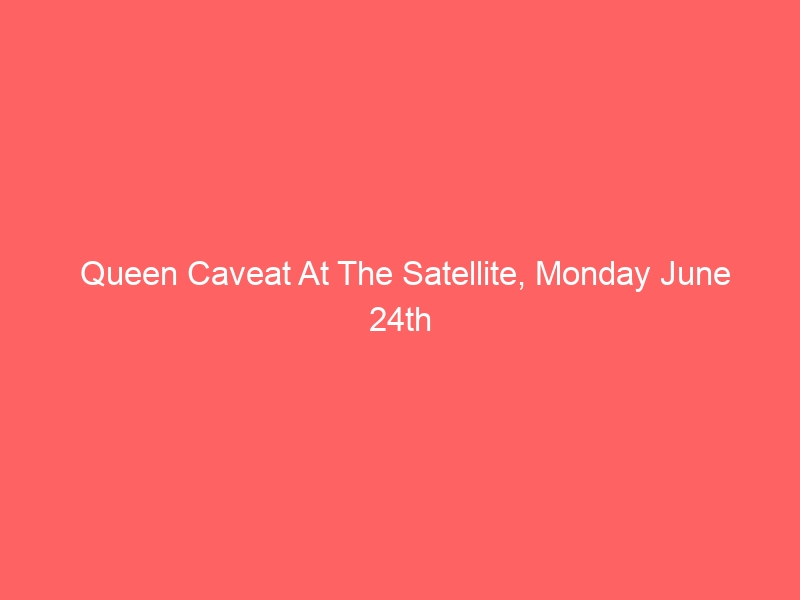 Queen Caveat At The Satellite, Monday June 24th